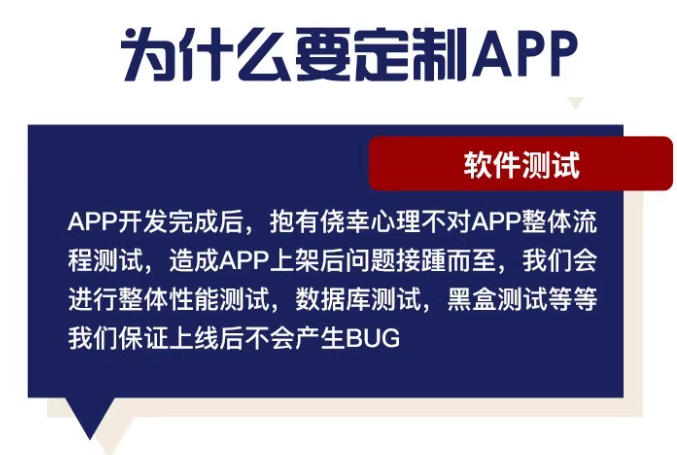 为什么要定制APP

软件测试

APP开发完成后，抱有侥幸心理不对APP整体流程测试，造成APP上架后问题接踵而至，我们会进行整体性能测试，数据库测试，黑盒测试等等我们保证上线后不会产生BUG